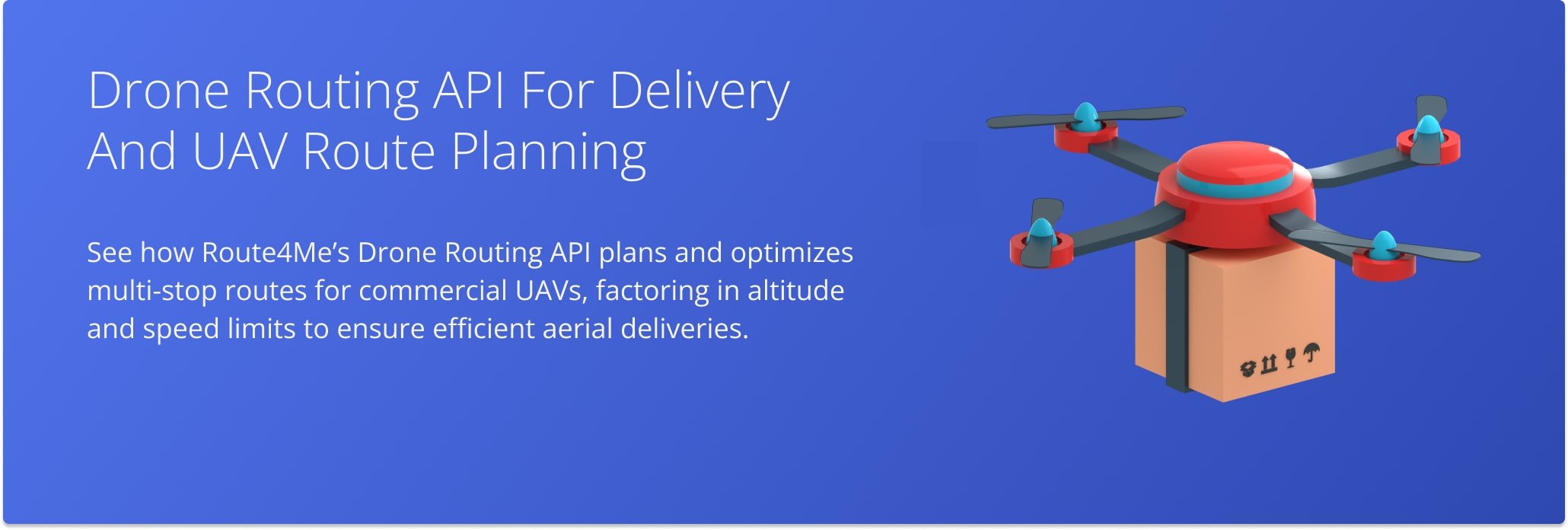 Drone Routing API For Delivery And UAV Route Planning

See how Route4Me's Drone Routing API plans and optimizes multi-stop routes for commercial UAVs, factoring in altitude and speed limits to ensure efficient aerial deliveries.